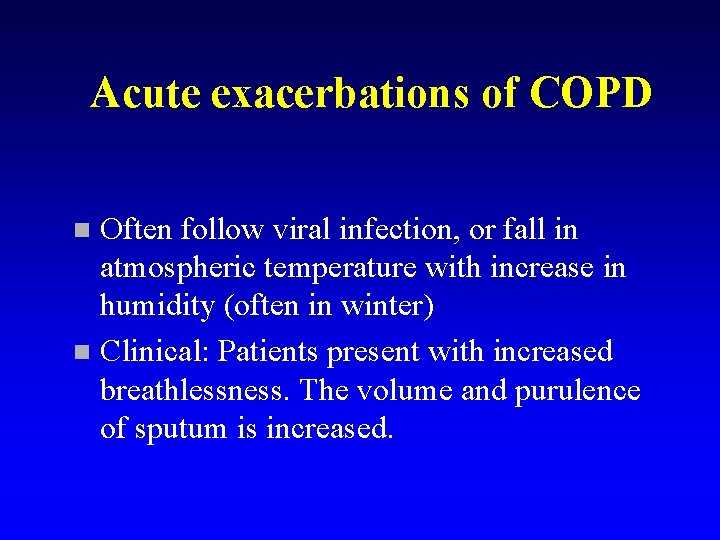 Acute exacerbations of COPD

- Often follow viral infection, or fall in atmospheric temperature with increase in humidity (often in winter)
- Clinical: Patients present with increased breathlessness. The volume and purulence of sputum is increased.